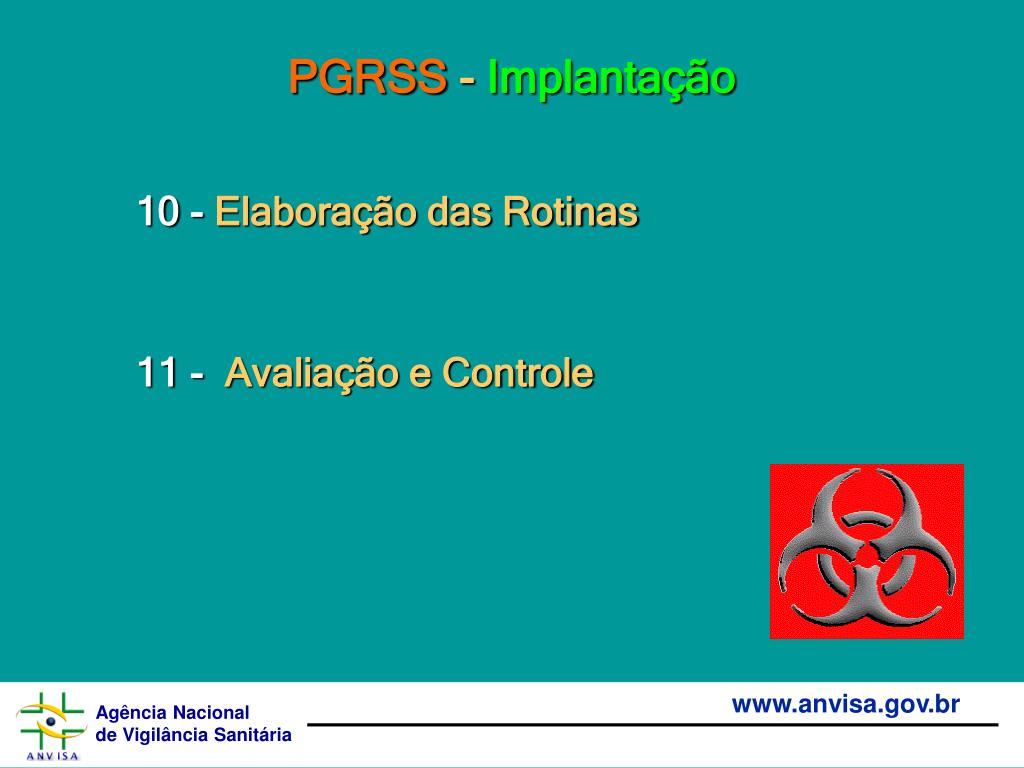 PGRSS - Implantação

10 - Elaboração das Rotinas

11 - Avaliação e Controle

ANVISA

Agência Nacional
de Vigilância Sanitária

www.anvisa.gov.br